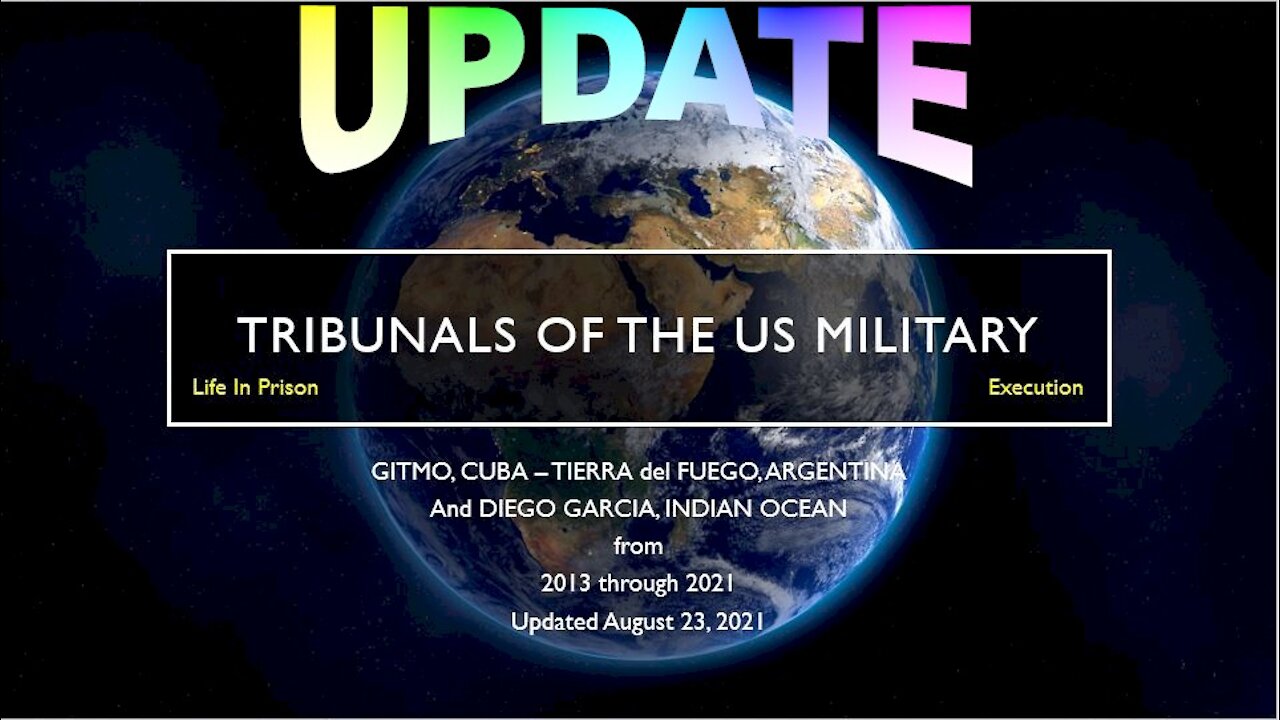 UPDATE

TRIBUNALS OF THE US MILITARY

Life In Prison

Execution

GITMO, CUBA – TIERRA del FUEGO, ARGENTINA
And DIEGO GARCIA, INDIAN OCEAN
from
2013 through 2021
Updated August 23, 2021